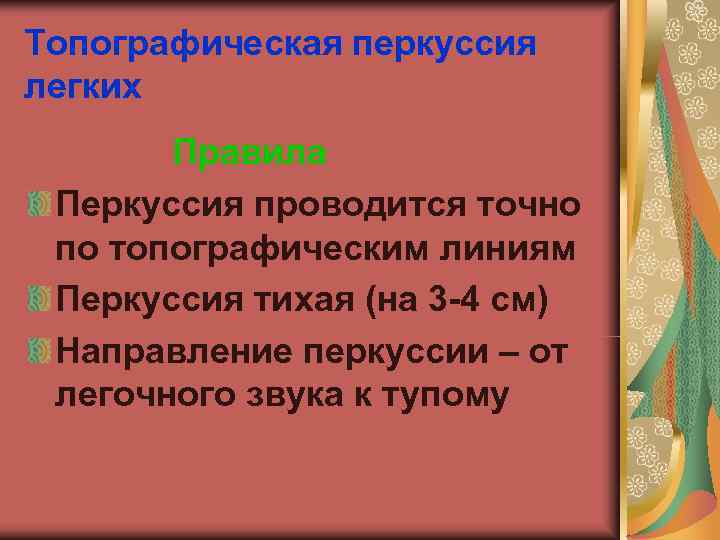 Топографическая перкуссия легких

Правила

Перкуссия проводится точно по топографическим линиям

Перкуссия тихая (на 3-4 см)

Направление перкуссии – от легочного звука к тупому